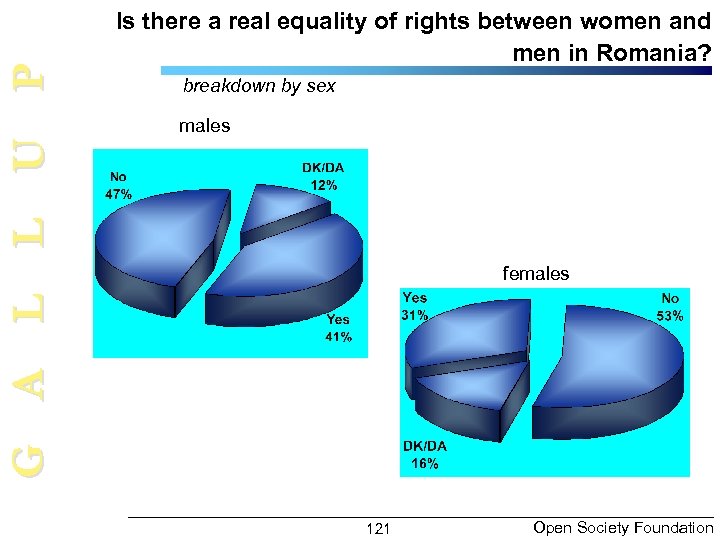 GALLUP

Is there a real equality of rights between women and men in Romania?

breakdown by sex

males

No 47%

DK/DA 12%

Yes 41%

females

Yes 31%

No 53%

DK/DA 16%

121

Open Society Foundation